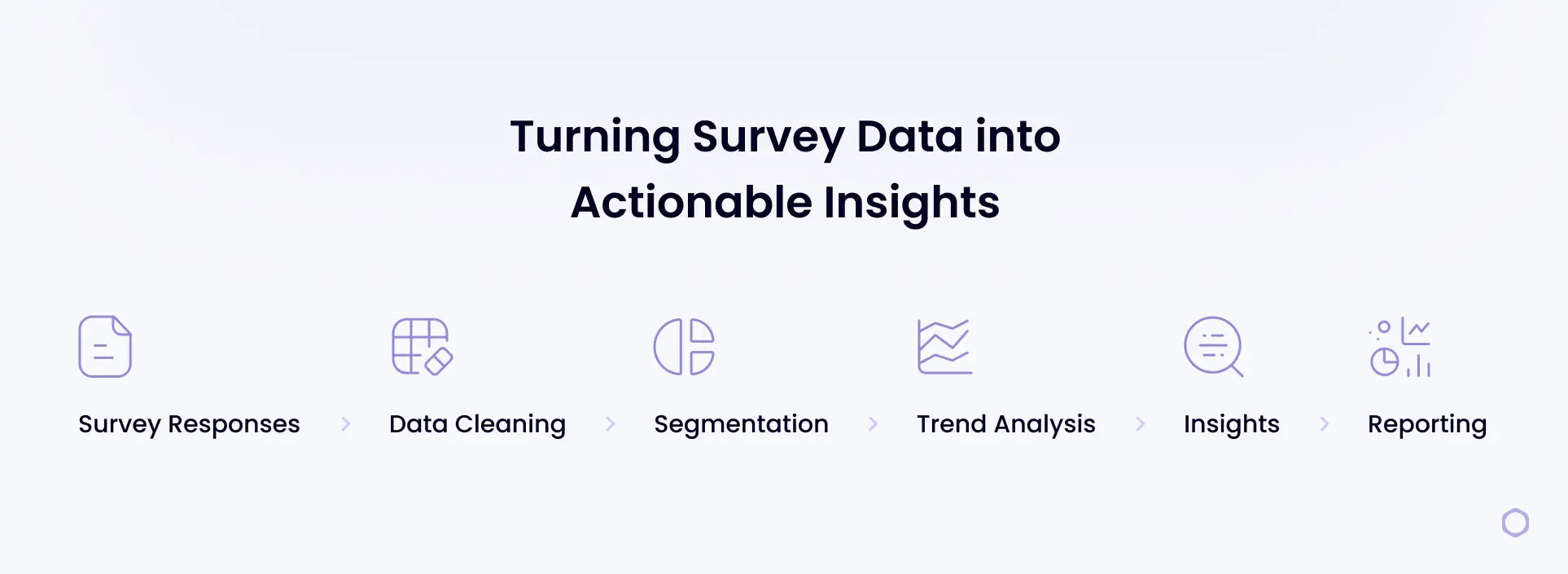 Turning Survey Data into Actionable Insights

Survey Responses > Data Cleaning > Segmentation > Trend Analysis > Insights > Reporting